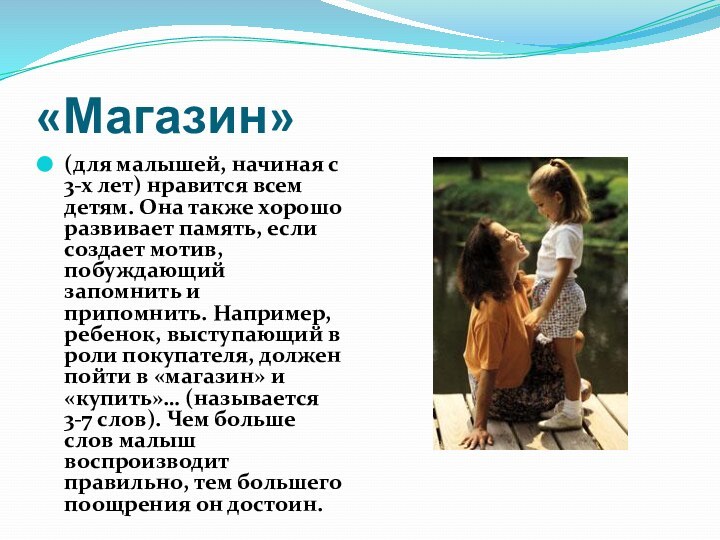 «Магазин»

(для малышей, начиная с 3-х лет) нравится всем детям. Она также хорошо развивает память, если создает мотив, побуждающий запомнить и припомнить. Например, ребенок, выступающий в роли покупателя, должен пойти в «магазин» и «купить»… (называется 3-7 слов). Чем больше слов малыш воспроизводит правильно, тем большего поощрения он достоин.